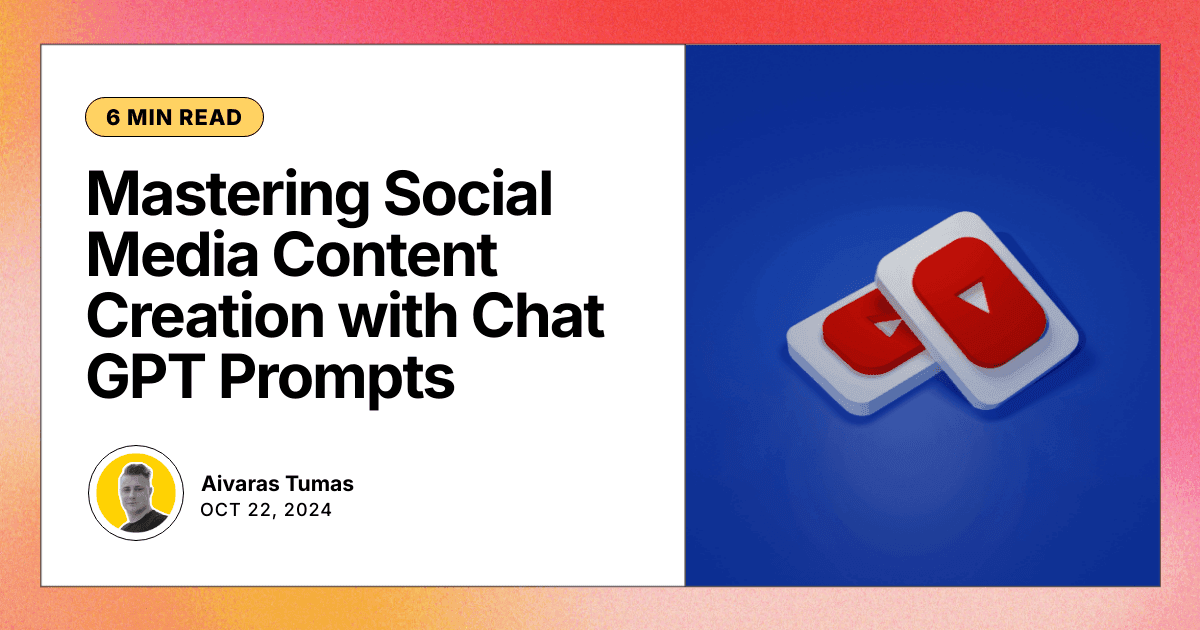 6 MIN READ

Mastering Social Media Content Creation with Chat GPT Prompts

Aivaras Tumas
OCT 22, 2024